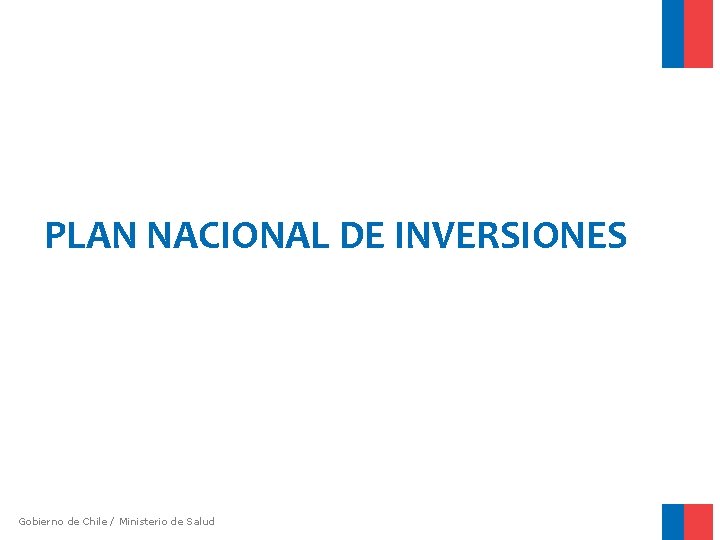 PLAN NACIONAL DE INVERSIONES

Gobierno de Chile / Ministerio de Salud